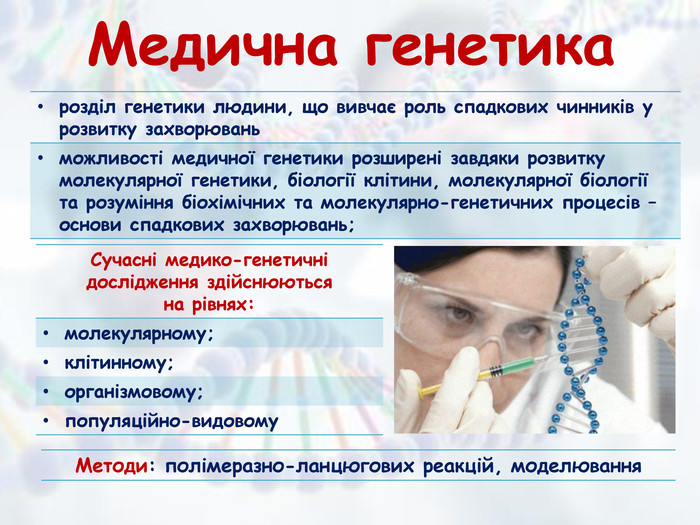 Медична генетика

• розділ генетики людини, що вивчає роль спадкових чинників у розвитку захворювань

• можливості медичної генетики розширені завдяки розвитку молекулярної генетики, біології клітини, молекулярної біології та розуміння біохімічних та молекулярно-генетичних процесів – основи спадкових захворювань;

Сучасні медико-генетичні дослідження здійснюються на рівнях:

• молекулярному;
• клітинному;
• організмовому;
• популяційно-видовому

Методи: полімеразно-ланцюгових реакцій, моделювання